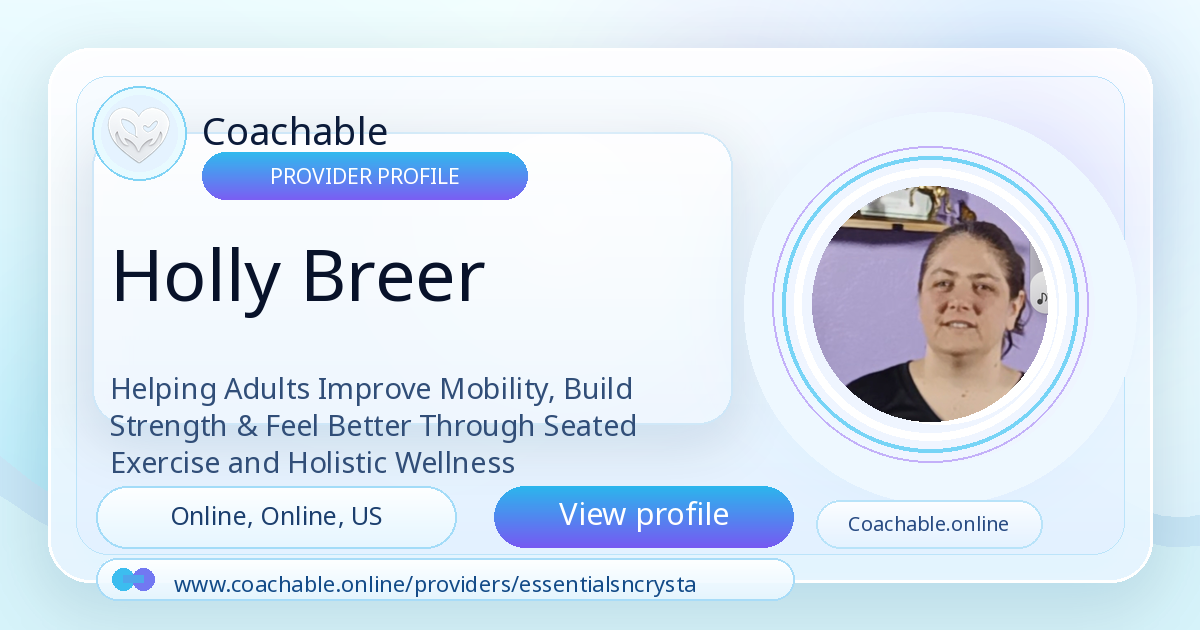 Coachable
PROVIDER PROFILE

Holly Breer

Helping Adults Improve Mobility, Build Strength & Feel Better Through Seated Exercise and Holistic Wellness

Online, Online, US

View profile

Coachable.online

www.coachable.online/providers/essentialsncrysta